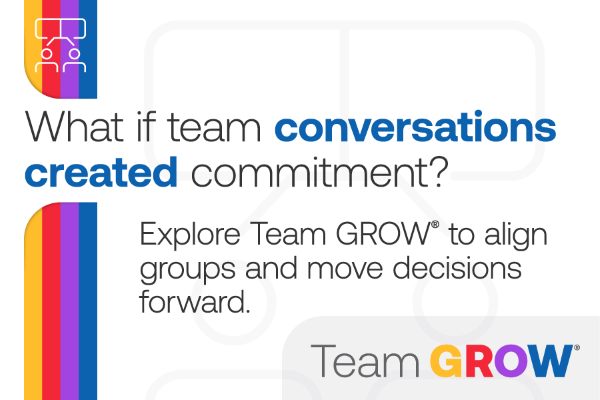 What if team conversations created commitment?

Explore Team GROW® to align groups and move decisions forward.

Team GROW®